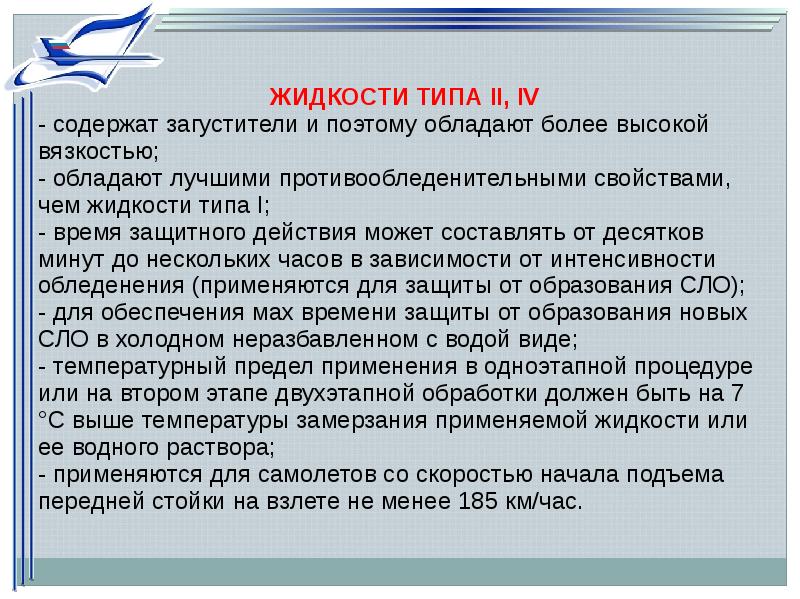 ЖИДКОСТИ ТИПА II, IV

- содержат загустители и поэтому обладают более высокой вязкостью;
- обладают лучшими противообледенительными свойствами, чем жидкости типа I;
- время защитного действия может составлять от десятков минут до нескольких часов в зависимости от интенсивности обледенения (применяются для защиты от образования СЛО);
- для обеспечения мах времени защиты от образования новых СЛО в холодном неразбавленном с водой виде;
- температурный предел применения в одноэтапной процедуре или на втором этапе двухэтапной обработки должен быть на 7 °С выше температуры замерзания применяемой жидкости или ее водного раствора;
- применяются для самолетов со скоростью начала подъема передней стойки на взлете не менее 185 км/час.